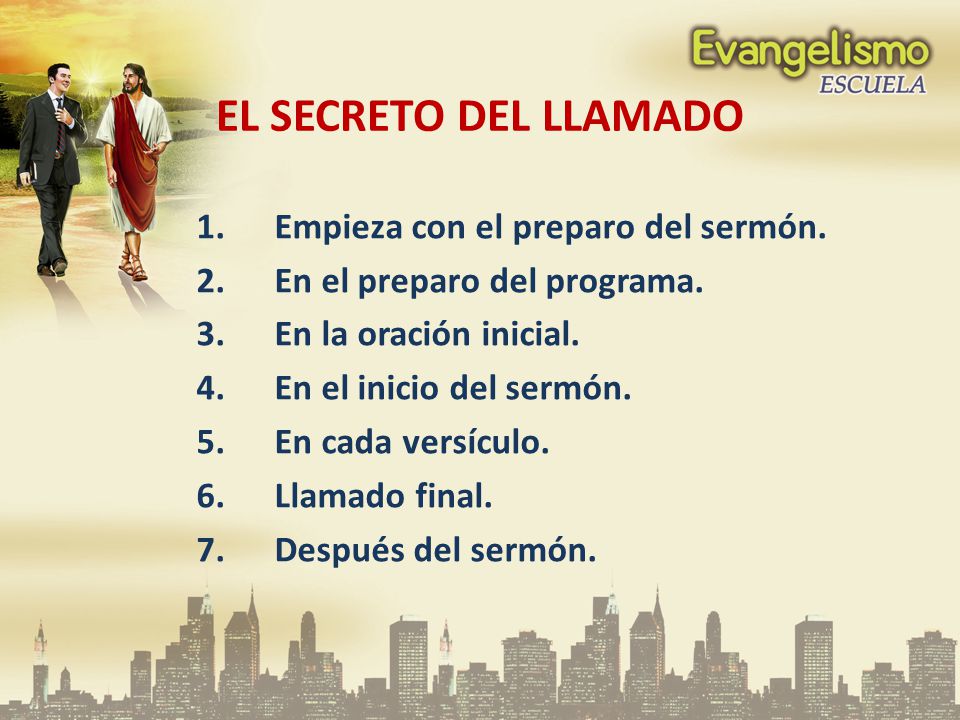 Evangelismo
ESCUELA

EL SECRETO DEL LLAMADO

1. Empieza con el preparo del sermón.
2. En el preparo del programa.
3. En la oración inicial.
4. En el inicio del sermón.
5. En cada versículo.
6. Llamado final.
7. Después del sermón.